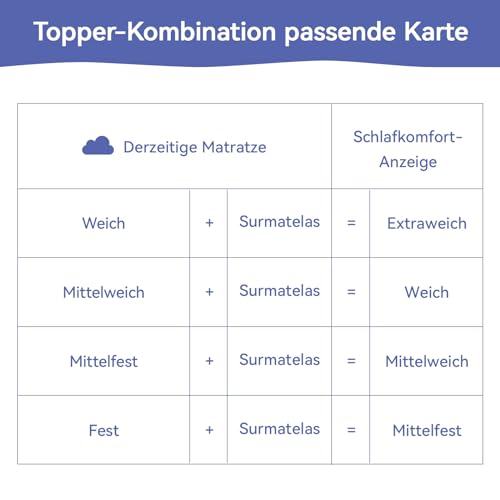 Topper-Kombination passende Karte

| Derzeitige Matratze | | | Schlafkomfort-Anzeige | |
|---|---|---|---|---|
| Weich | + | Surmatelas | = | Extraweich |
| Mittelweich | + | Surmatelas | = | Weich |
| Mittelfest | + | Surmatelas | = | Mittelweich |
| Fest | + | Surmatelas | = | Mittelfest |